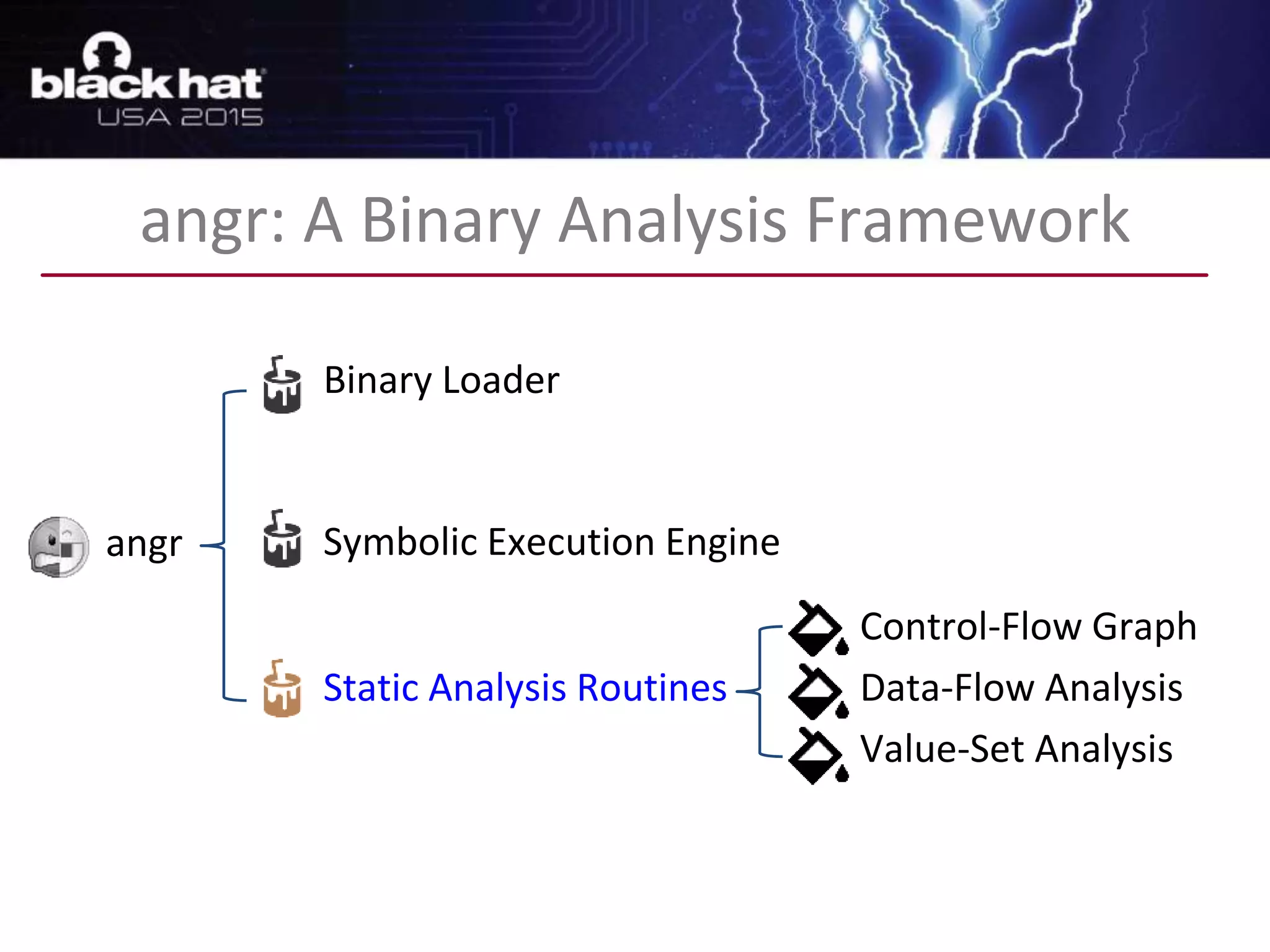 black hat
USA 2015

angr: A Binary Analysis Framework

angr

Binary Loader

Symbolic Execution Engine

Static Analysis Routines

Control-Flow Graph

Data-Flow Analysis

Value-Set Analysis